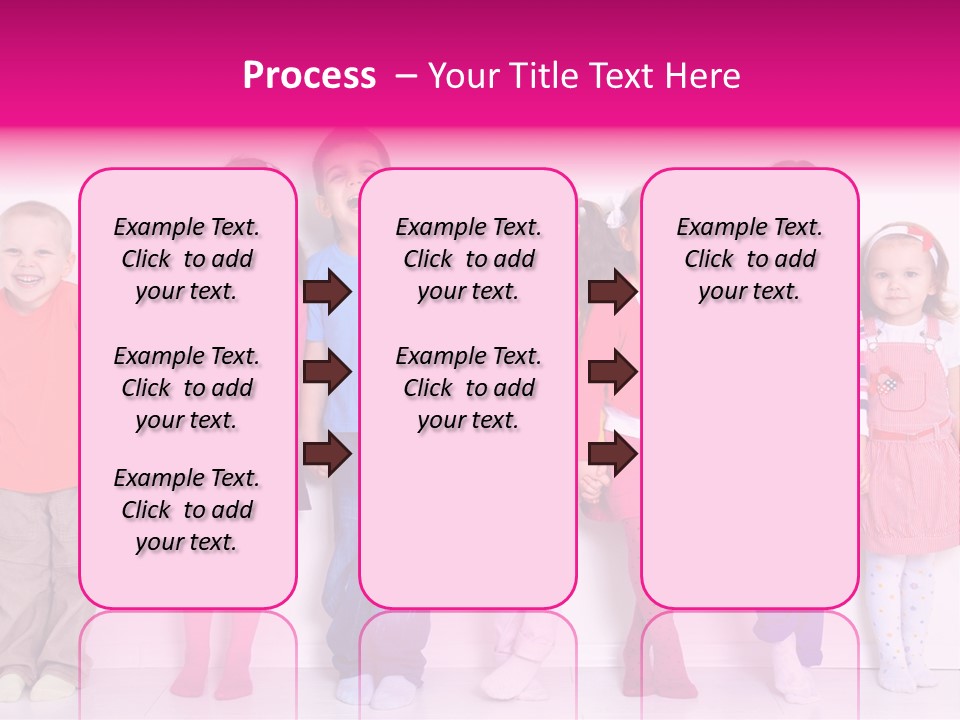 Process – Your Title Text Here

Example Text. Click to add your text.

Example Text. Click to add your text.

Example Text. Click to add your text.

Example Text. Click to add your text.

Example Text. Click to add your text.

Example Text. Click to add your text.